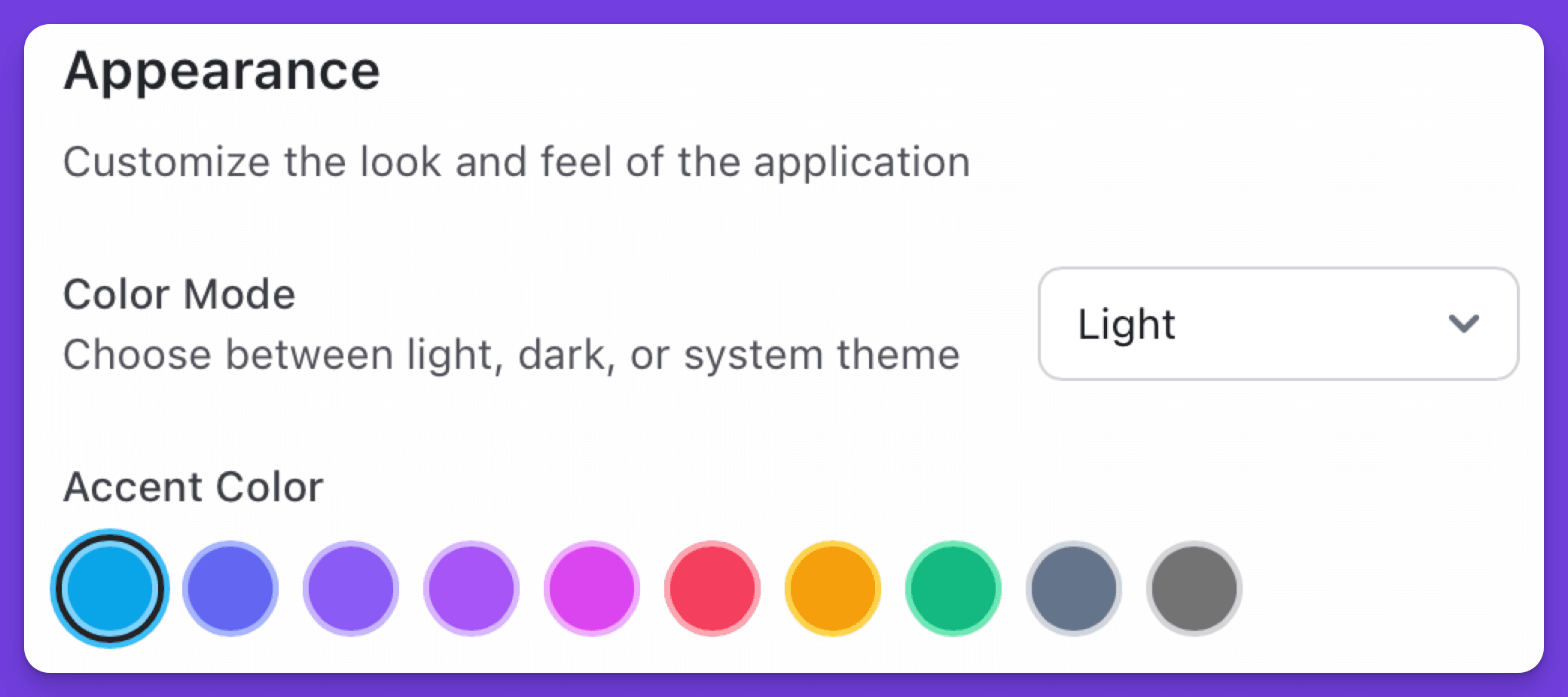 Appearance

Customize the look and feel of the application

Color Mode
Choose between light, dark, or system theme

Light

Accent Color